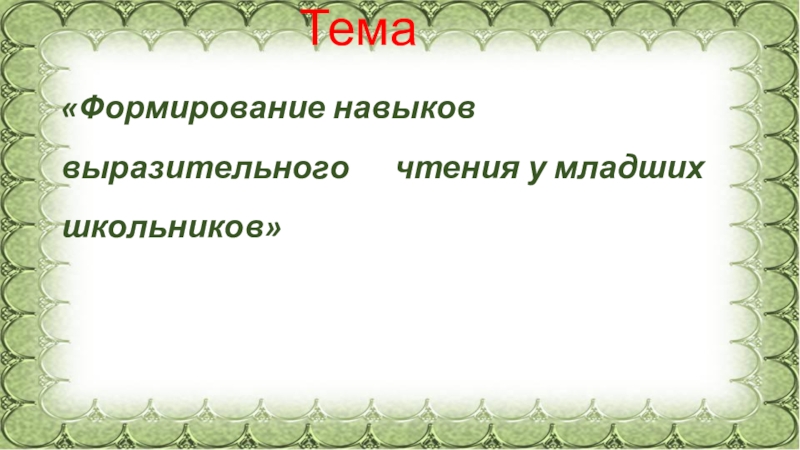 Тема

«Формирование навыков выразительного чтения у младших школьников»